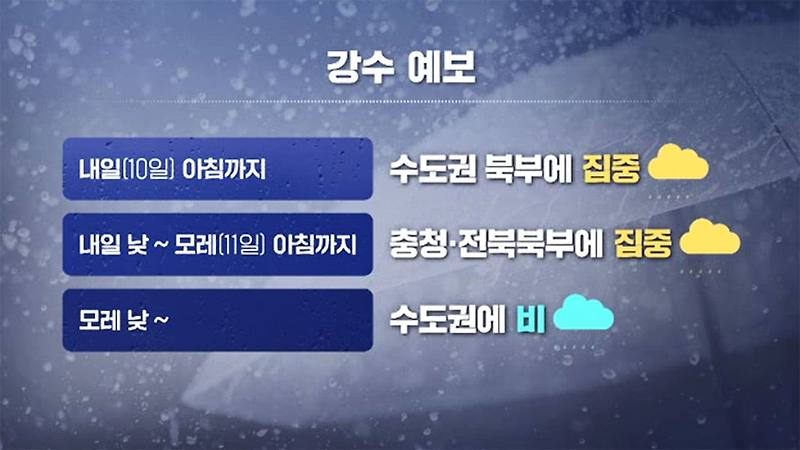 강수 예보

내일(10일) 아침까지

수도권 북부에 집중

내일 낮 ~ 모레(11일) 아침까지

충청·전북북부에 집중

모레 낮 ~

수도권에 비